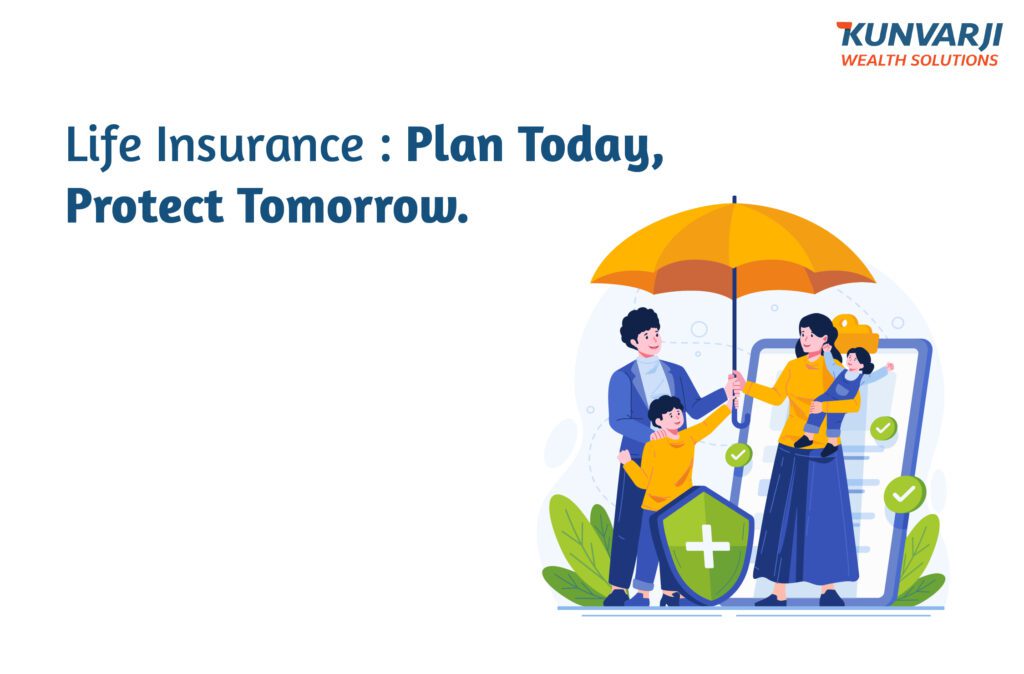 KUNVARJI
WEALTH SOLUTIONS

Life Insurance : Plan Today, Protect Tomorrow.